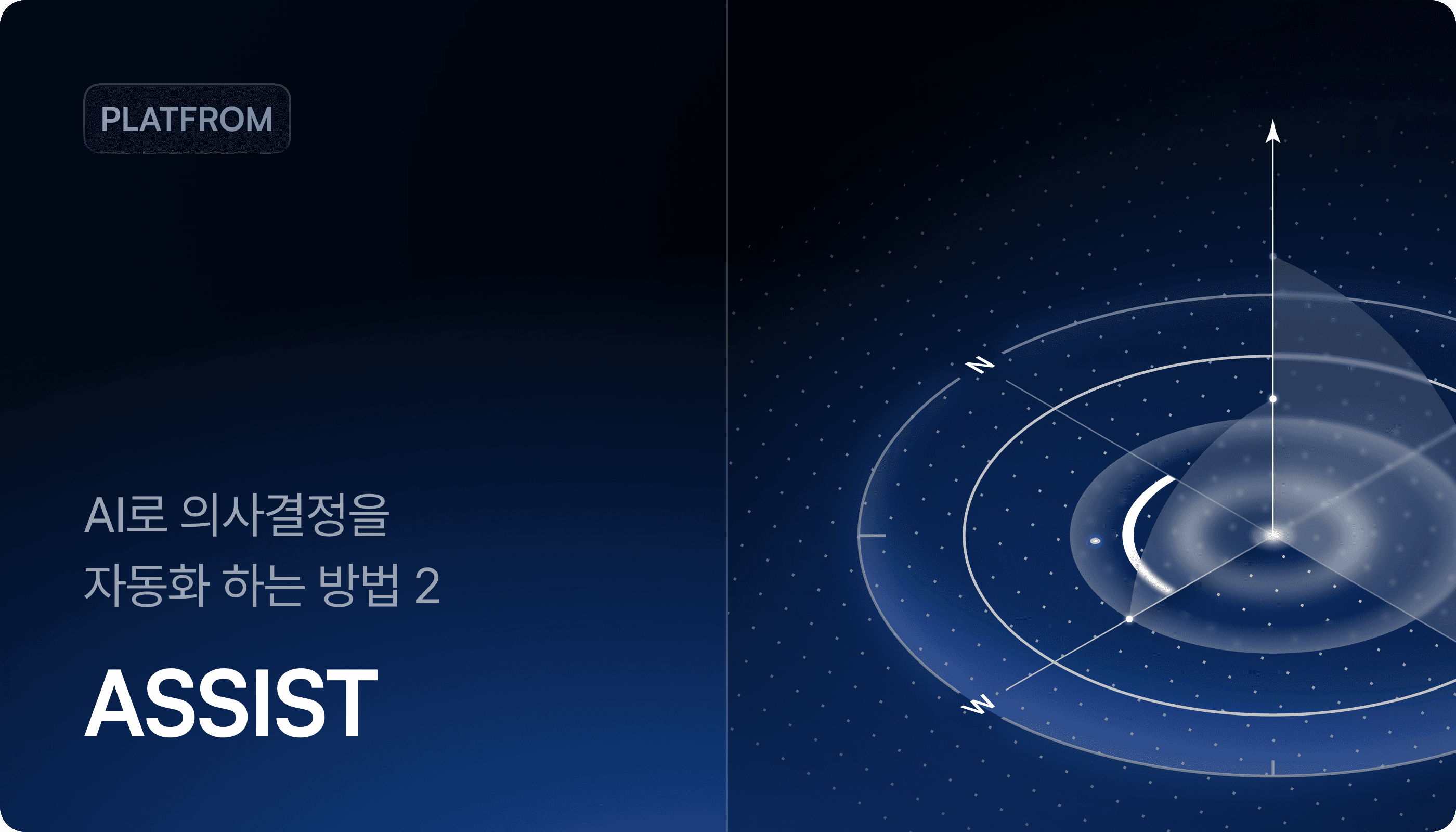 PLATFROM

AI로 의사결정을 자동화 하는 방법 2

ASSIST

N

W